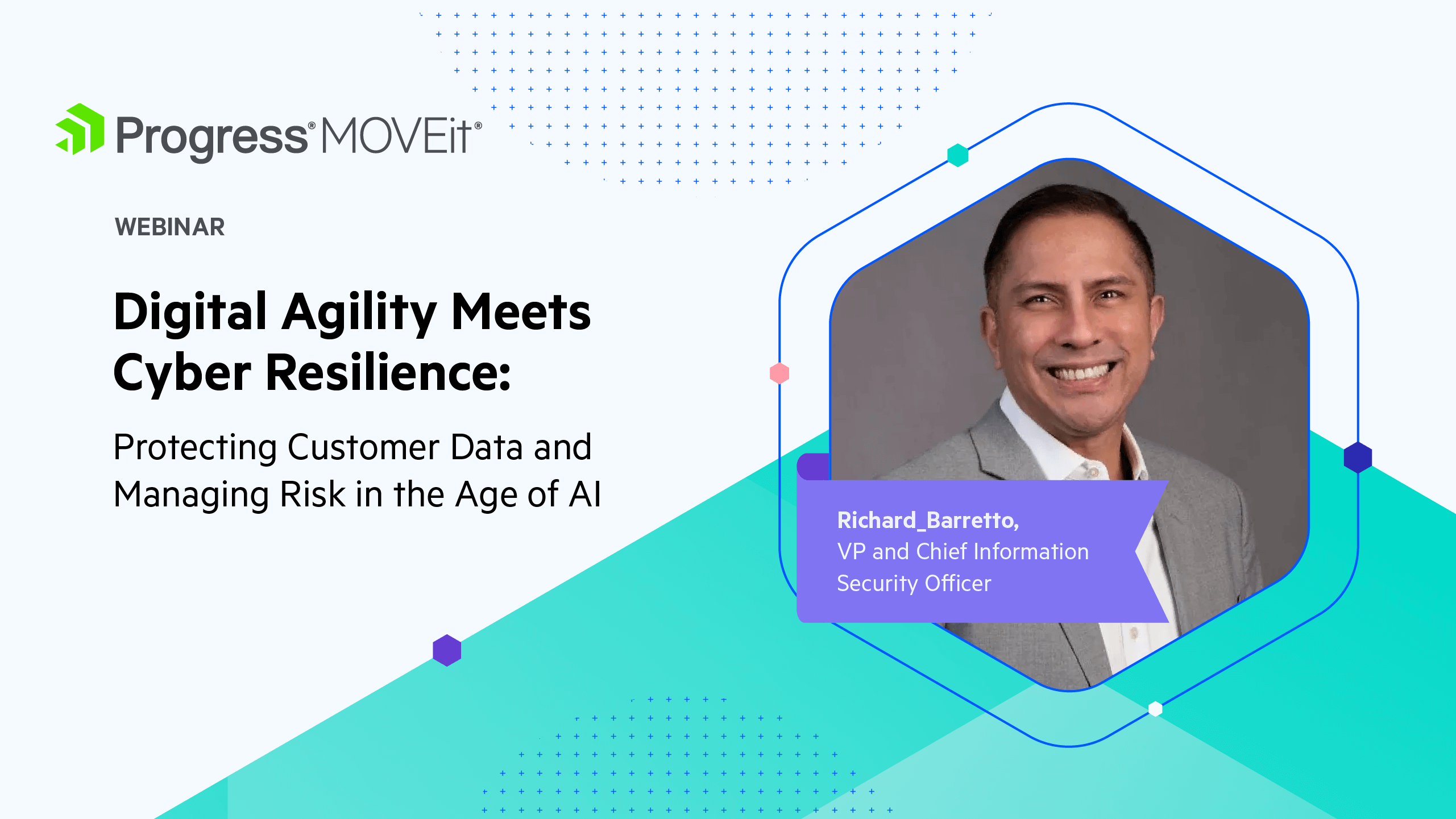 Progress® MOVEit®

WEBINAR

Digital Agility Meets Cyber Resilience:

Protecting Customer Data and Managing Risk in the Age of AI

Richard_Barretto,
VP and Chief Information Security Officer